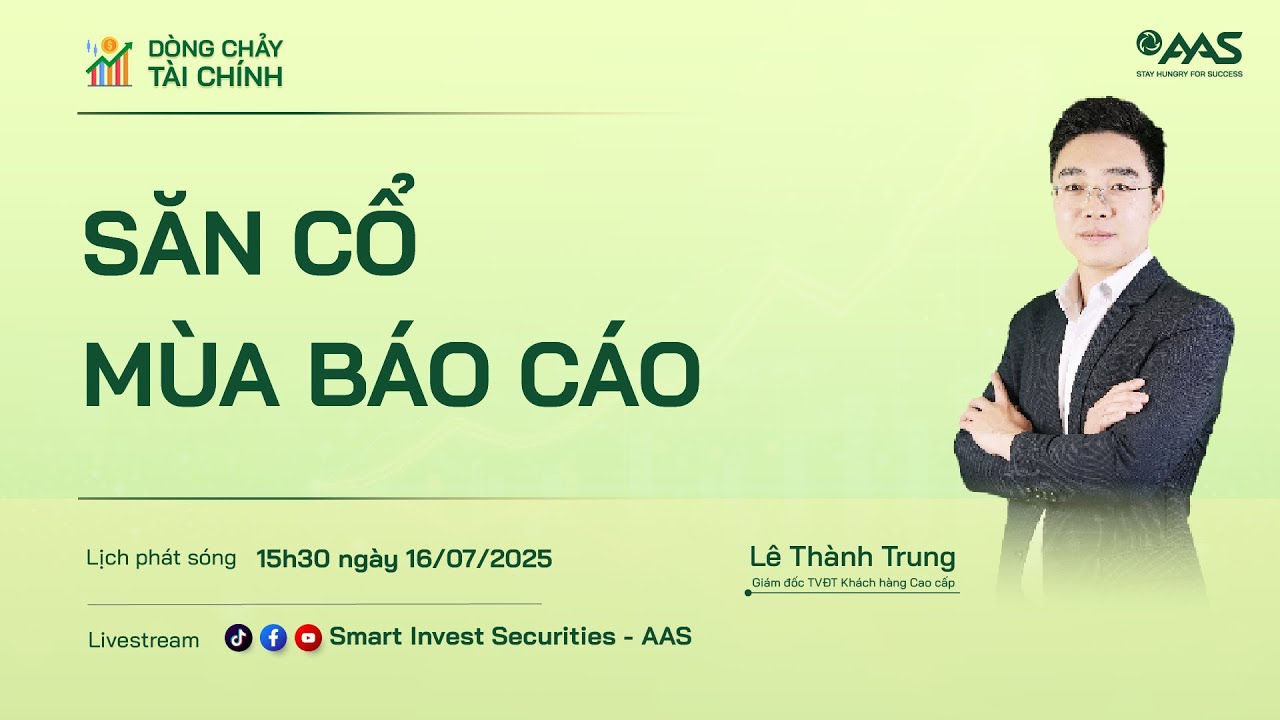 DÒNG CHẢY TÀI CHÍNH

AAS
STAY HUNGRY FOR SUCCESS

SĂN CỔ
MÙA BÁO CÁO

Lịch phát sóng 15h30 ngày 16/07/2025

Livestream Smart Invest Securities - AAS

Lê Thành Trung
Giám đốc TVĐT Khách hàng Cao cấp